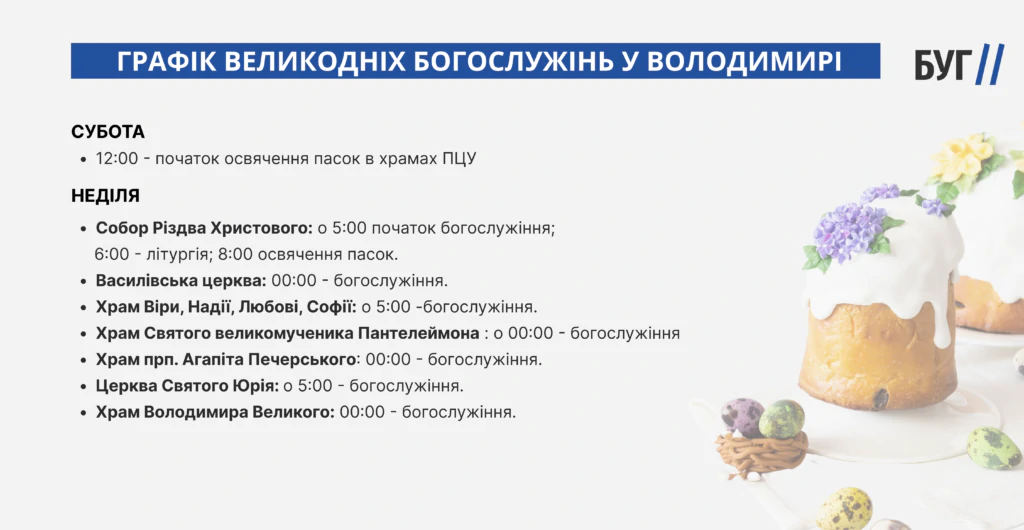 ГРАФІК ВЕЛИКОДНІХ БОГОСЛУЖІНЬ У ВОЛОДИМИРІ

БУГ//

СУБОТА

• 12:00 - початок освячення пасок в храмах ПЦУ

НЕДІЛЯ

• Собор Різдва Христового: о 5:00 початок богослужіння; 6:00 - літургія; 8:00 освячення пасок.
• Василівська церква: 00:00 - богослужіння.
• Храм Віри, Надії, Любові, Софії: о 5:00 -богослужіння.
• Храм Святого великомученика Пантелеймона : о 00:00 - богослужіння
• Храм прп. Агапіта Печерського: 00:00 - богослужіння.
• Церква Святого Юрія: о 5:00 - богослужіння.
• Храм Володимира Великого: 00:00 - богослужіння.